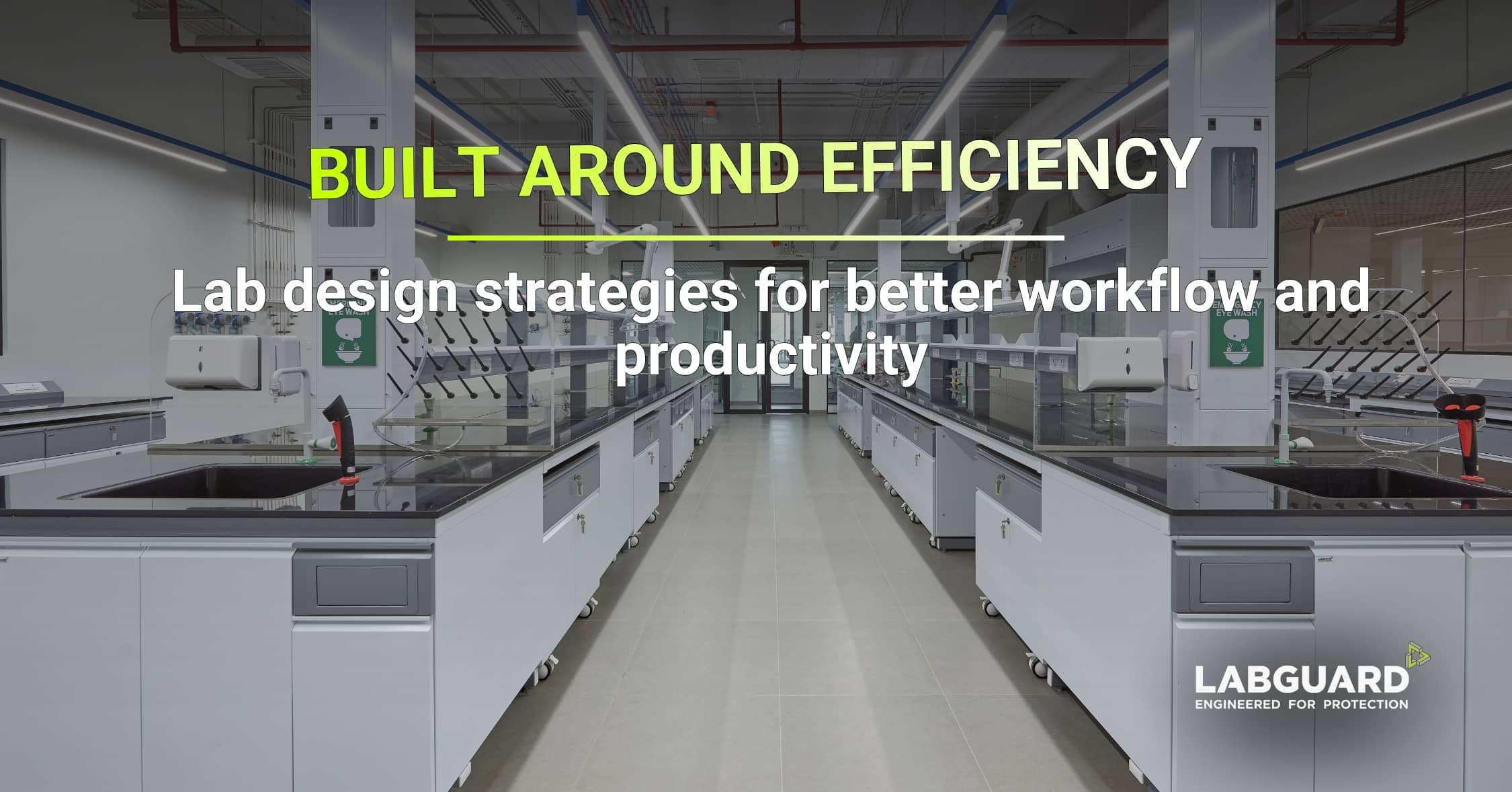 BUILT AROUND EFFICIENCY

Lab design strategies for better workflow and productivity

EYE WASH

EYE WASH

LABGUARD
ENGINEERED FOR PROTECTION